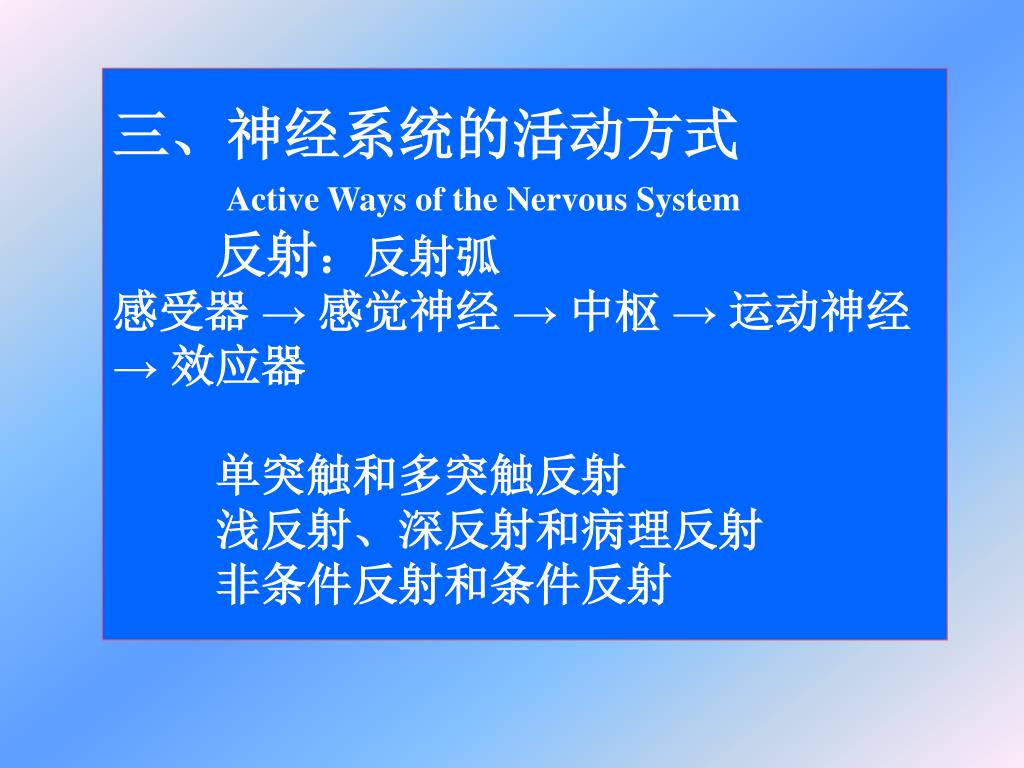 三、神经系统的活动方式

Active Ways of the Nervous System

反射：反射弧

感受器 → 感觉神经 → 中枢 → 运动神经 → 效应器

单突触和多突触反射

浅反射、深反射和病理反射

非条件反射和条件反射